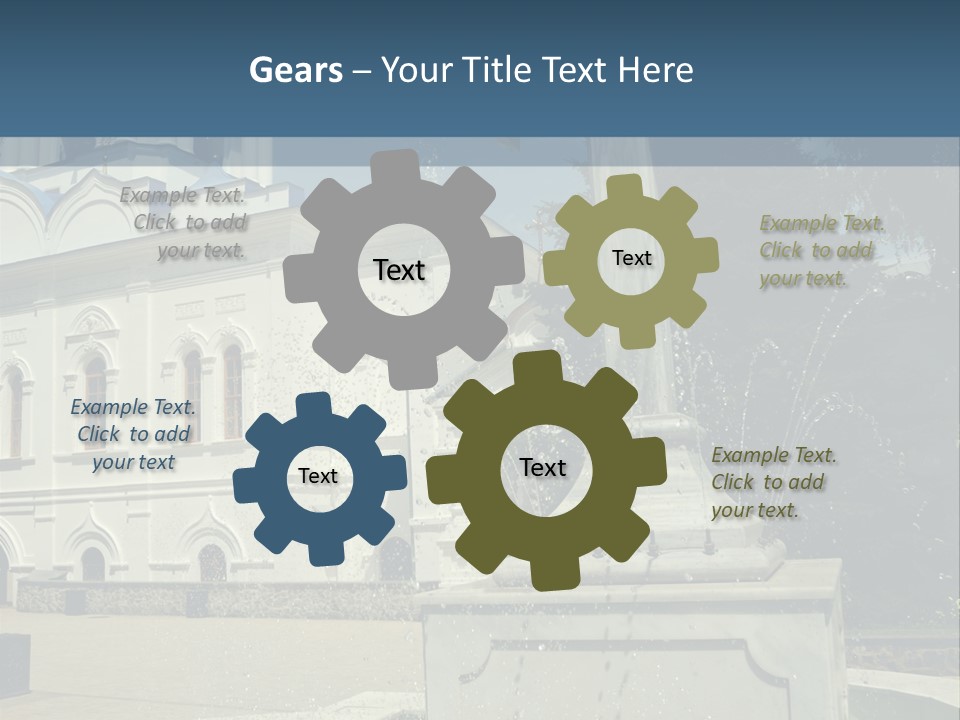 Gears – Your Title Text Here

Example Text. Click to add your text.

Text

Text

Example Text. Click to add your text.

Example Text. Click to add your text

Text

Text

Example Text. Click to add your text.